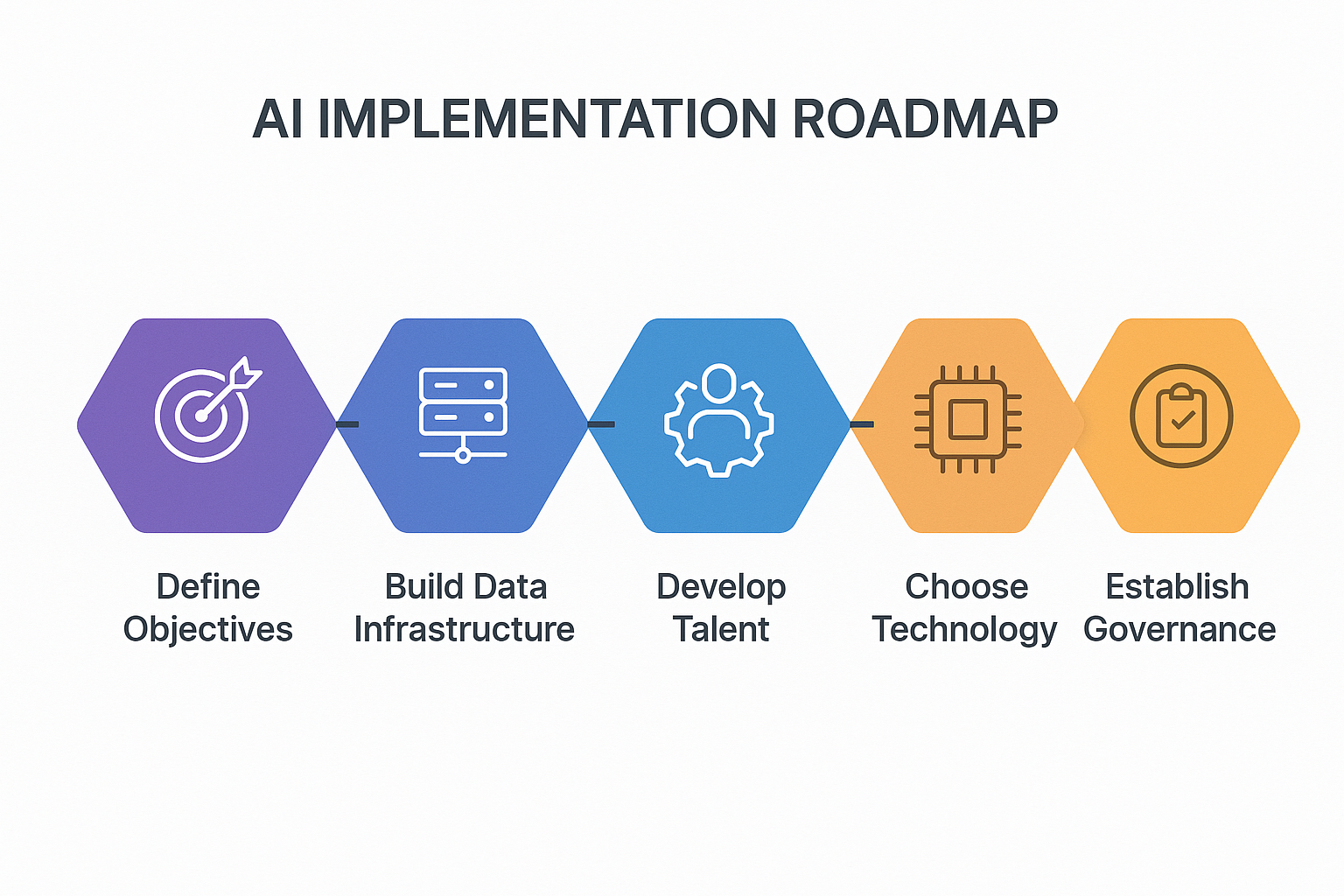 AI IMPLEMENTATION ROADMAP

Define Objectives

Build Data Infrastructure

Develop Talent

Choose Technology

Establish Governance